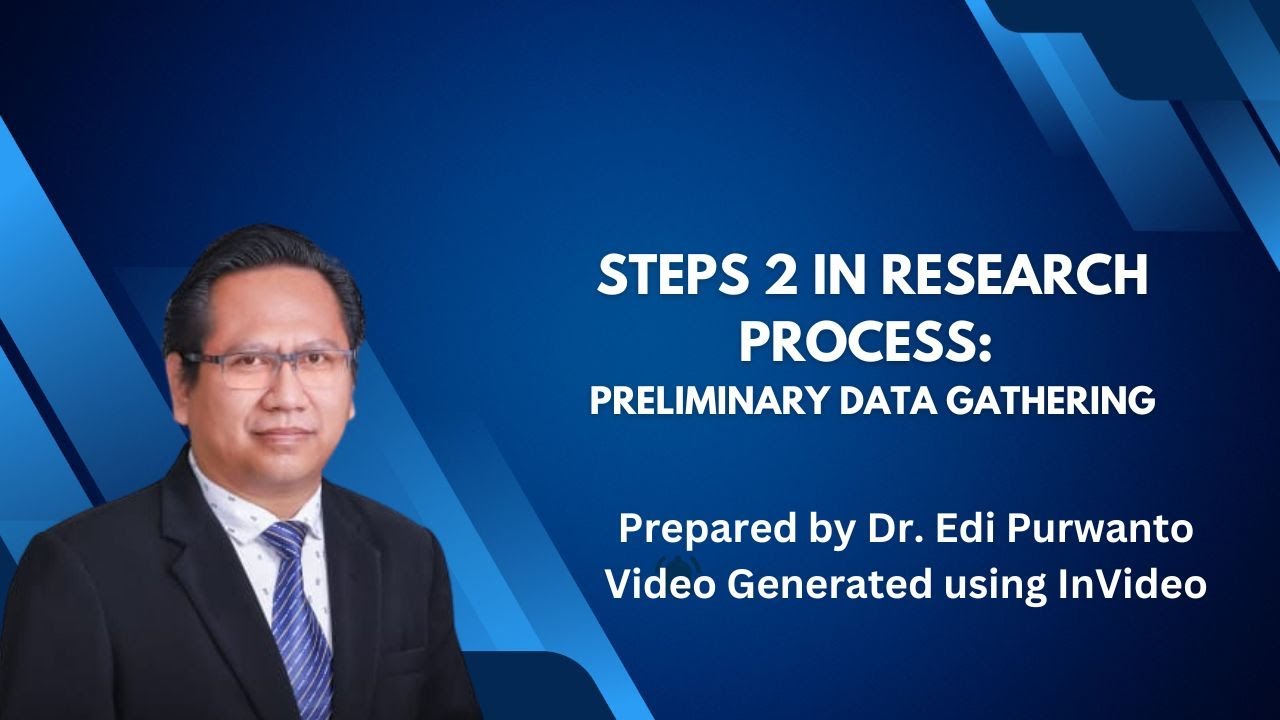 STEPS 2 IN RESEARCH PROCESS:
PRELIMINARY DATA GATHERING

Prepared by Dr. Edi Purwanto
Video Generated using InVideo